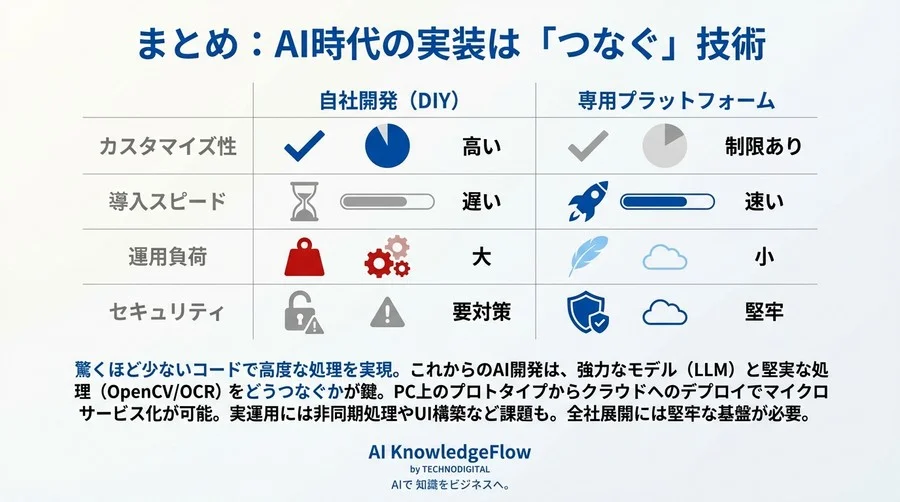 まとめ：AI時代の実装は「つなぐ」技術

| | 自社開発（DIY） | 専用プラットフォーム |
|---|---|---|
| カスタマイズ性 | 高い | 制限あり |
| 導入スピード | 遅い | 速い |
| 運用負荷 | 大 | 小 |
| セキュリティ | 要対策 | 堅牢 |

驚くほど少ないコードで高度な処理を実現。これからのAI開発は、強力なモデル（LLM）と堅実な処理（OpenCV/OCR）をどうつなぐかが鍵。PC上のプロトタイプからクラウドへのデプロイでマイクロサービス化が可能。実運用には非同期処理やUI構築など課題も。全社展開には堅牢な基盤が必要。

AI KnowledgeFlow
by TECHNODIGITAL
AIで 知識をビジネスへ。